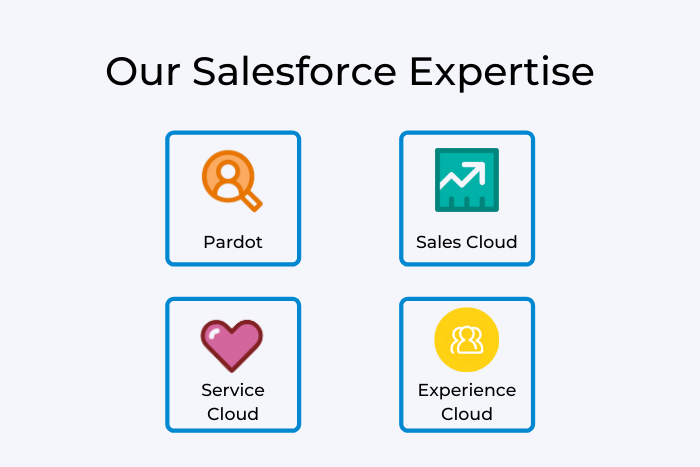 Our Salesforce Expertise

Pardot

Sales Cloud

Service Cloud

Experience Cloud